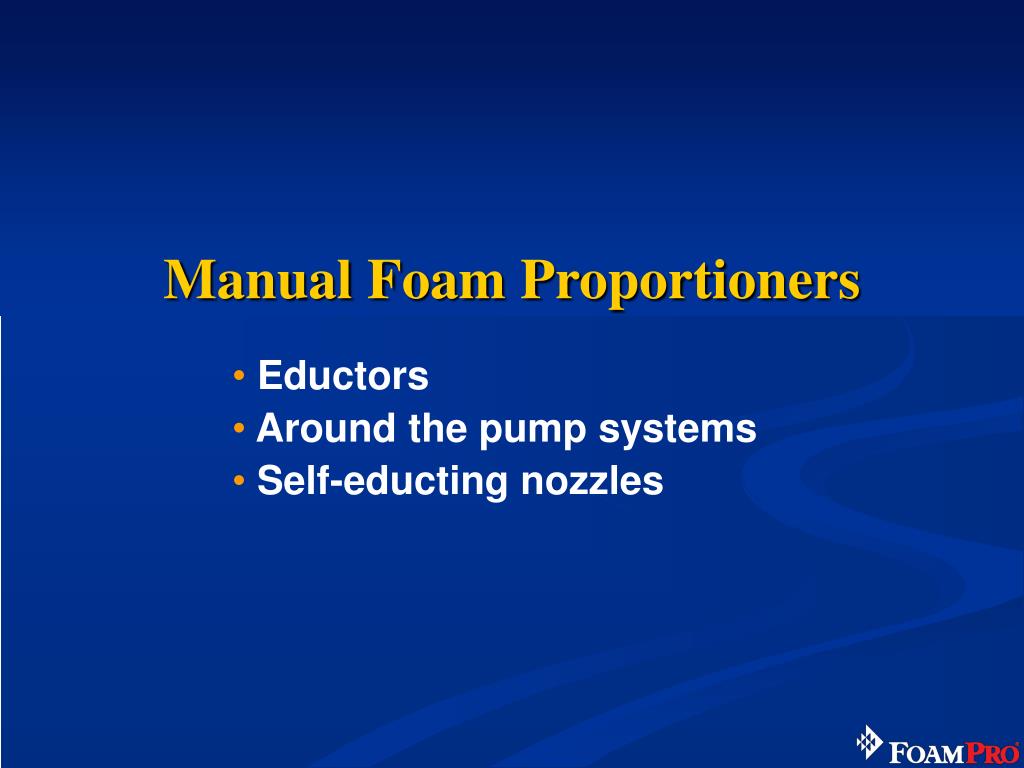 Manual Foam Proportioners

• Eductors
• Around the pump systems
• Self-educting nozzles

FOAMPRO